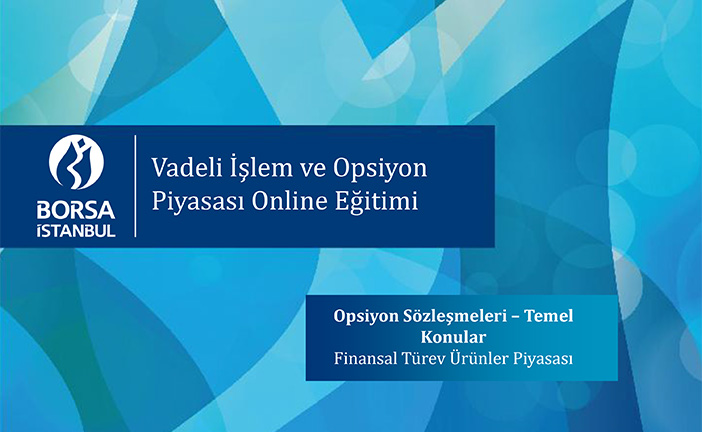 BORSA İSTANBUL

Vadeli İşlem ve Opsiyon Piyasası Online Eğitimi

Opsiyon Sözleşmeleri – Temel Konular
Finansal Türev Ürünler Piyasası